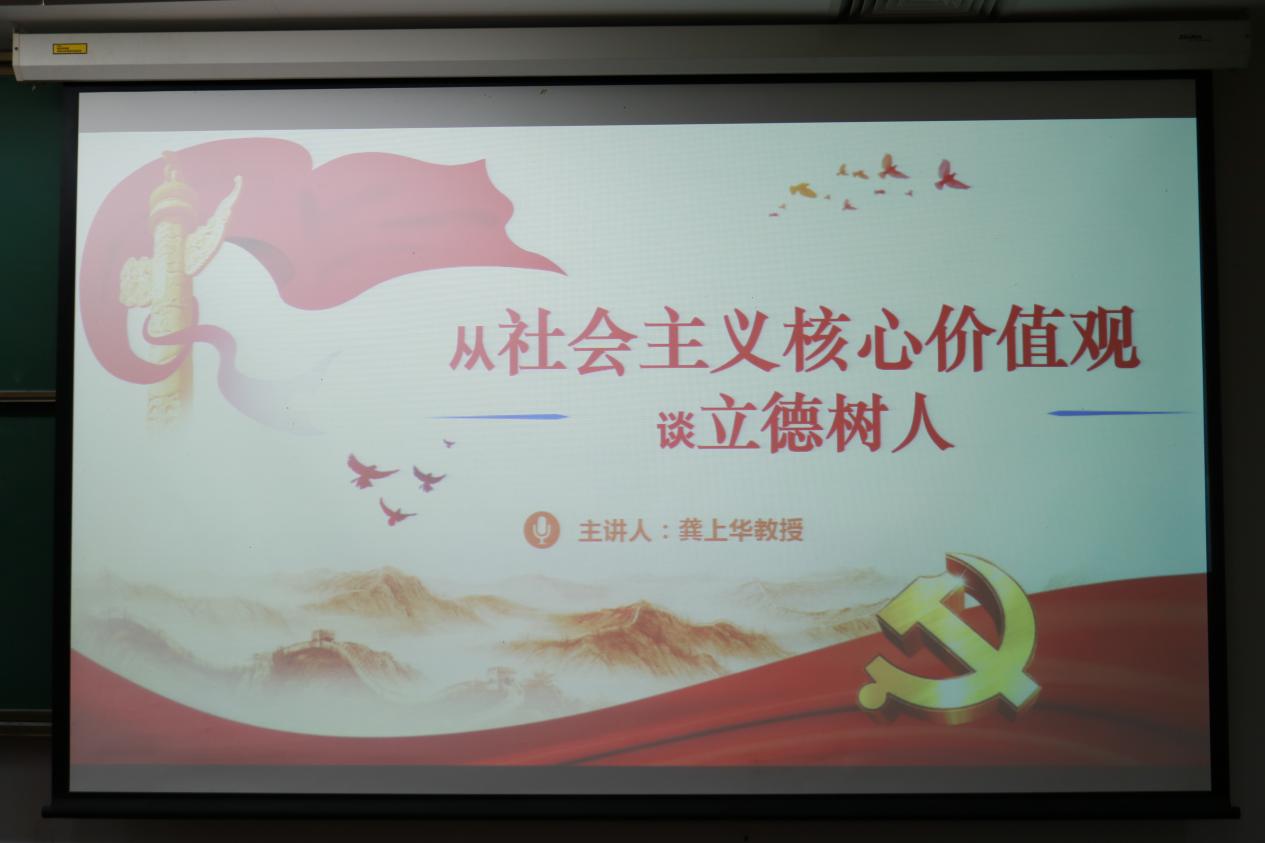 从社会主义核心价值观
谈立德树人

主讲人：龚上华教授